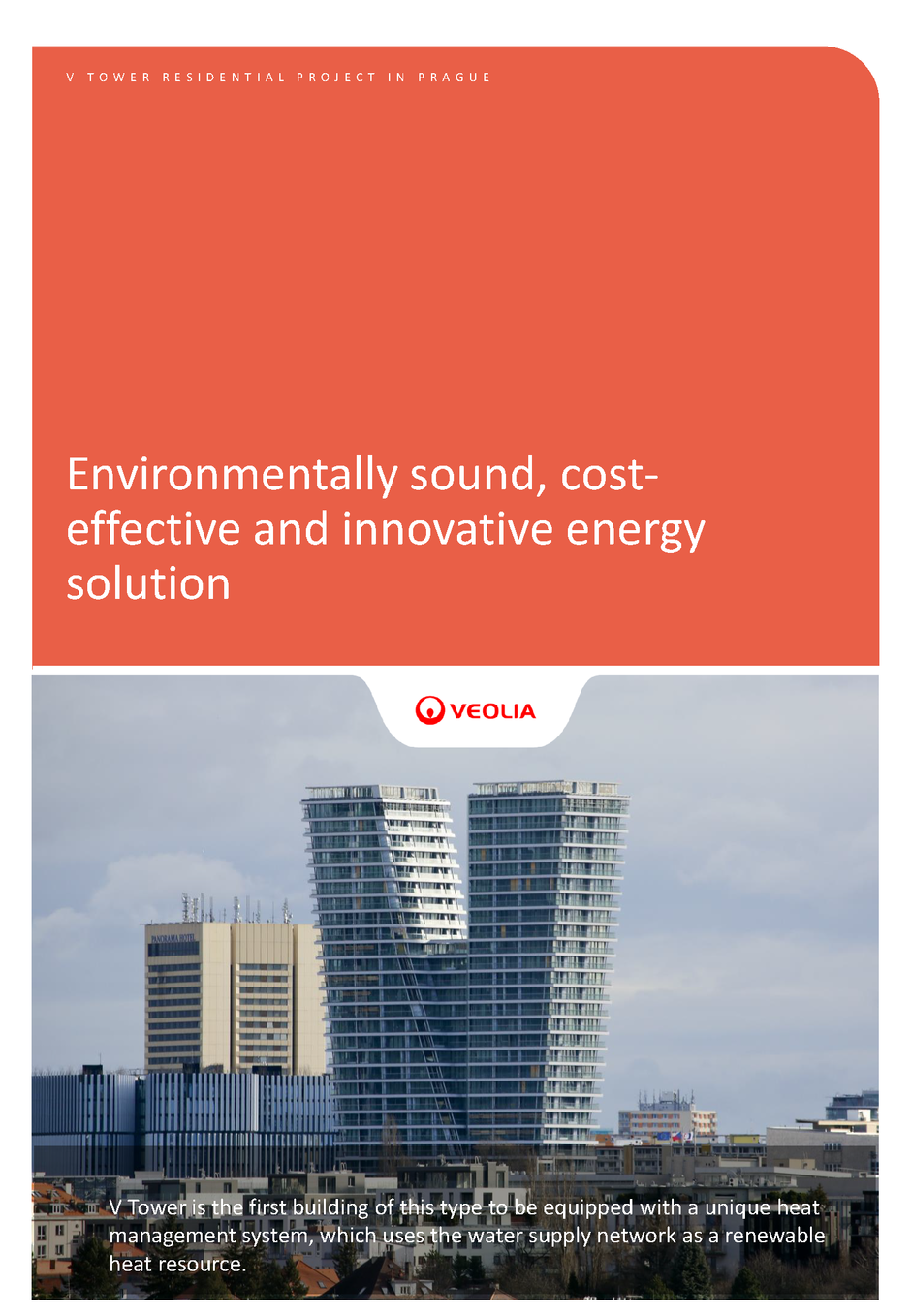 V TOWER RESIDENTIAL PROJECT IN PRAGUE

Environmentally sound, cost-effective and innovative energy solution

VEOLIA

PANORAMA HOTEL

V Tower is the first building of this type to be equipped with a unique heat management system, which uses the water supply network as a renewable heat resource.